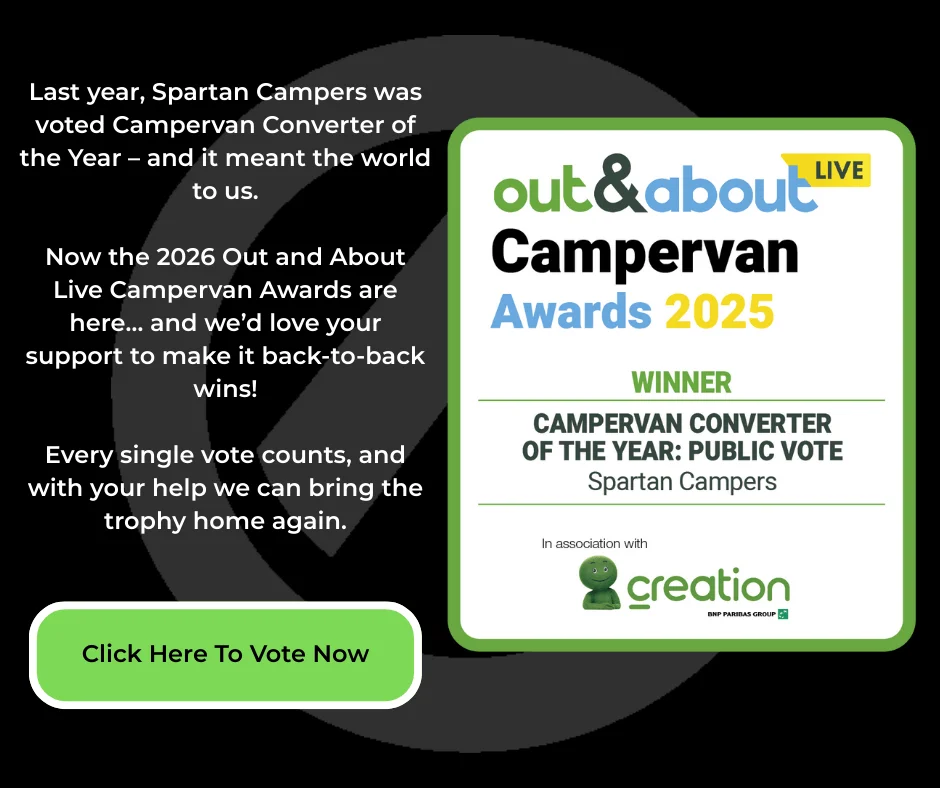 Last year, Spartan Campers was voted Campervan Converter of the Year – and it meant the world to us.

Now the 2026 Out and About Live Campervan Awards are here... and we'd love your support to make it back-to-back wins!

Every single vote counts, and with your help we can bring the trophy home again.

Click Here To Vote Now

out&about LIVE
Campervan
Awards 2025

WINNER

CAMPERVAN CONVERTER OF THE YEAR: PUBLIC VOTE
Spartan Campers

In association with
creation
BNP PARIBAS GROUP